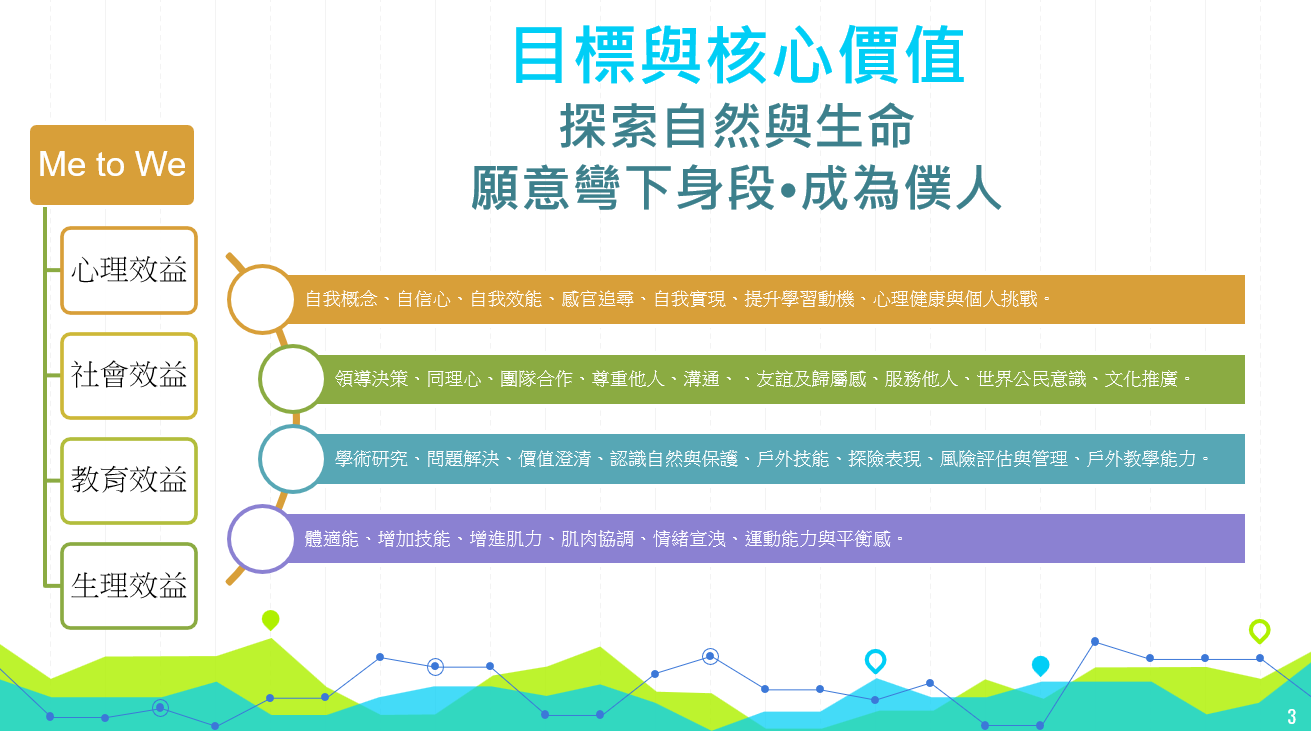 目標與核心價值
探索自然與生命
願意彎下身段•成為僕人

Me to We

心理效益

社會效益

教育效益

生理效益

自我概念、自信心、自我效能、感官追尋、自我實現、提升學習動機、心理健康與個人挑戰。

領導決策、同理心、團隊合作、尊重他人、溝通、、友誼及歸屬感、服務他人、世界公民意識、文化推廣。

學術研究、問題解決、價值澄清、認識自然與保護、戶外技能、探險表現、風險評估與管理、戶外教學能力。

體適能、增加技能、增進肌力、肌肉協調、情緒宣洩、運動能力與平衡感。

3